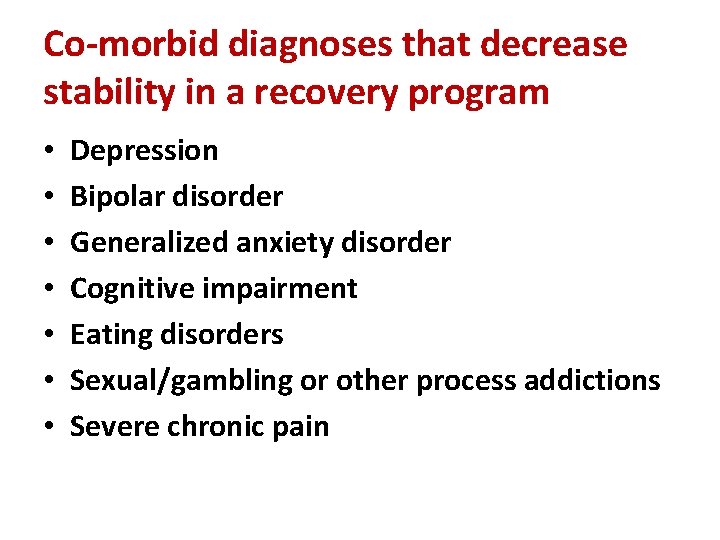 Co-morbid diagnoses that decrease stability in a recovery program

• Depression
• Bipolar disorder
• Generalized anxiety disorder
• Cognitive impairment
• Eating disorders
• Sexual/gambling or other process addictions
• Severe chronic pain